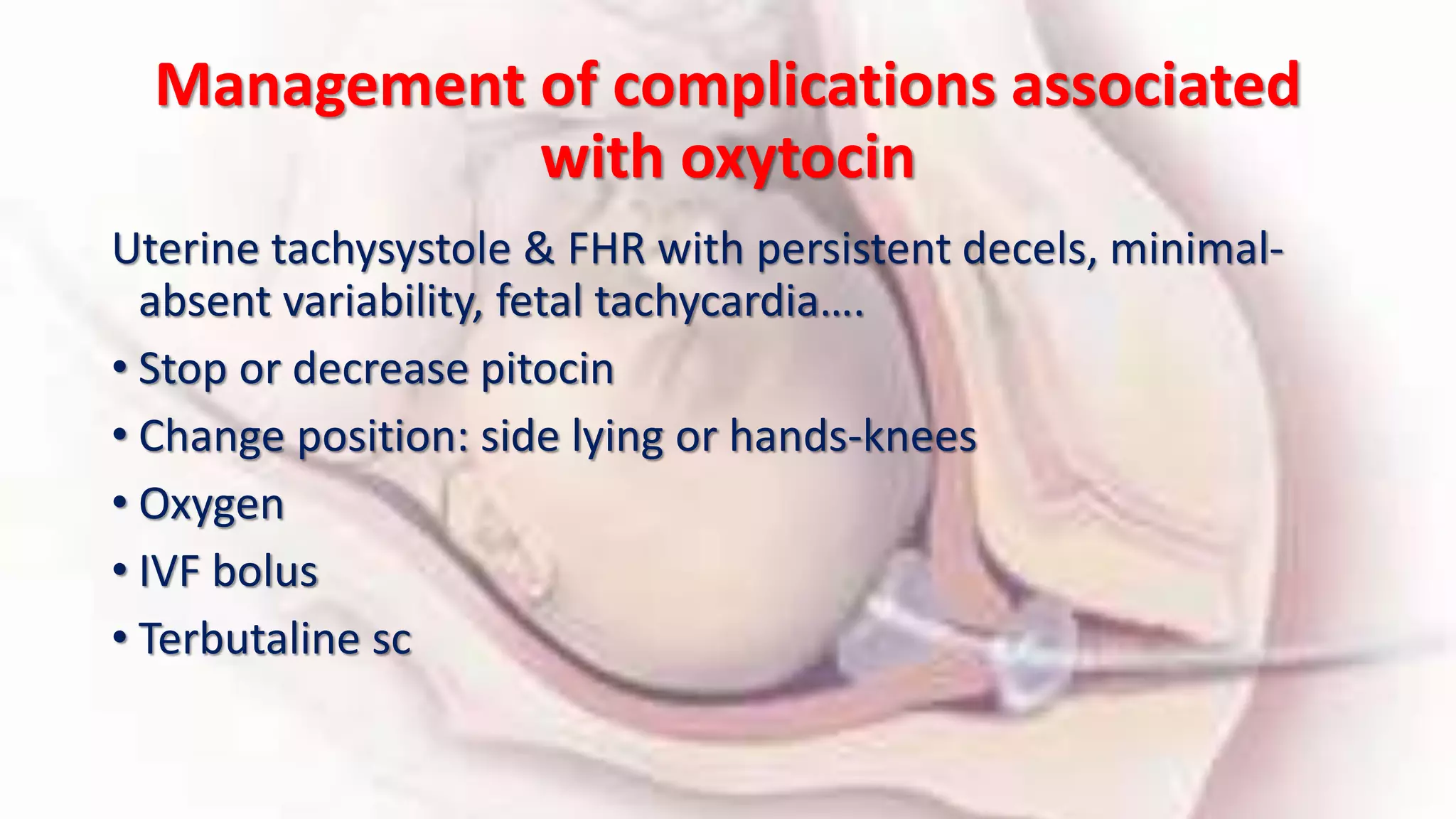 Management of complications associated with oxytocin

Uterine tachysystole & FHR with persistent decels, minimal-absent variability, fetal tachycardia….

• Stop or decrease pitocin
• Change position: side lying or hands-knees
• Oxygen
• IVF bolus
• Terbutaline sc